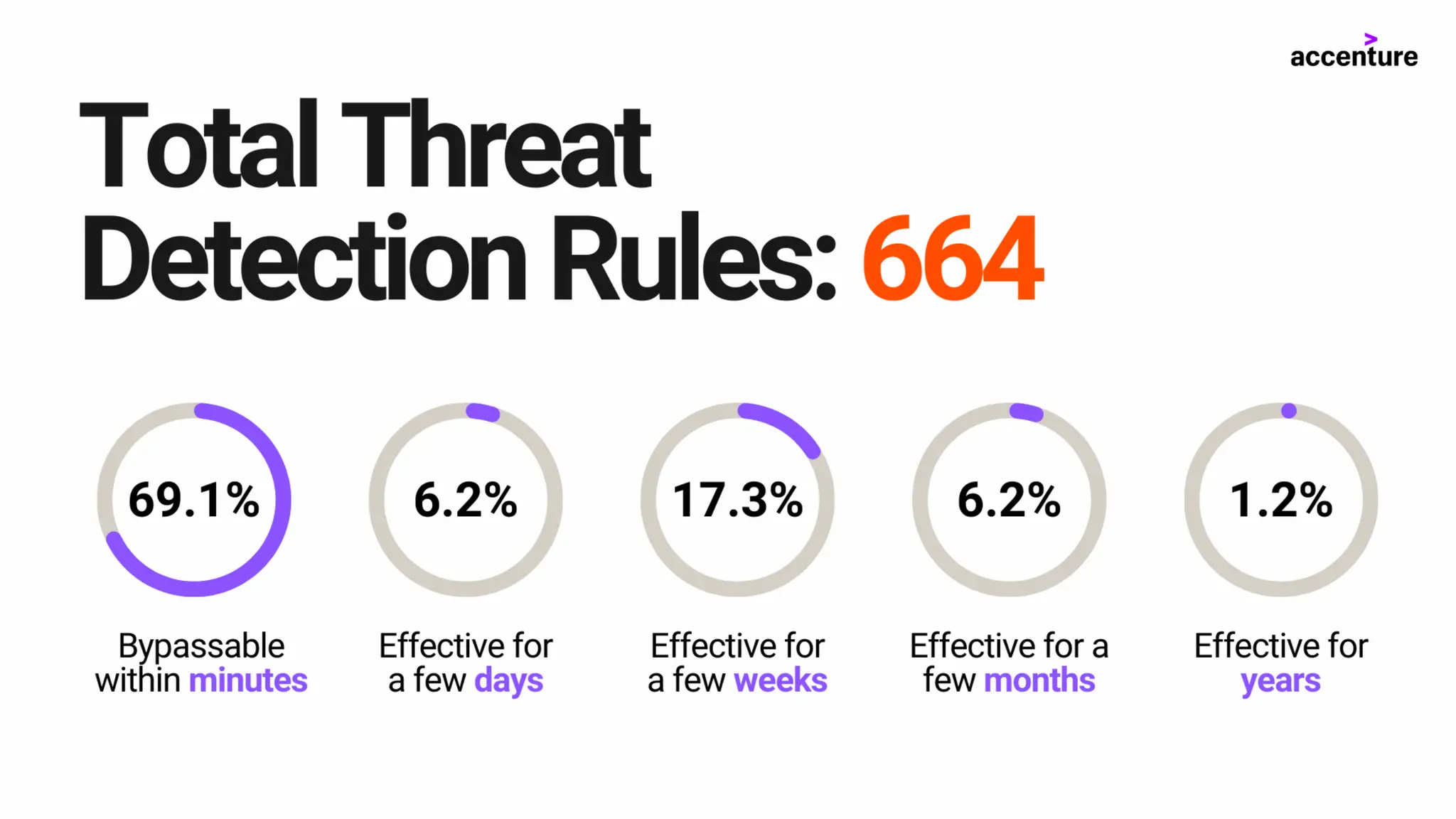 accenture

Total Threat Detection Rules: 664

69.1%

Bypassable within minutes

6.2%

Effective for a few days

17.3%

Effective for a few weeks

6.2%

Effective for a few months

1.2%

Effective for years